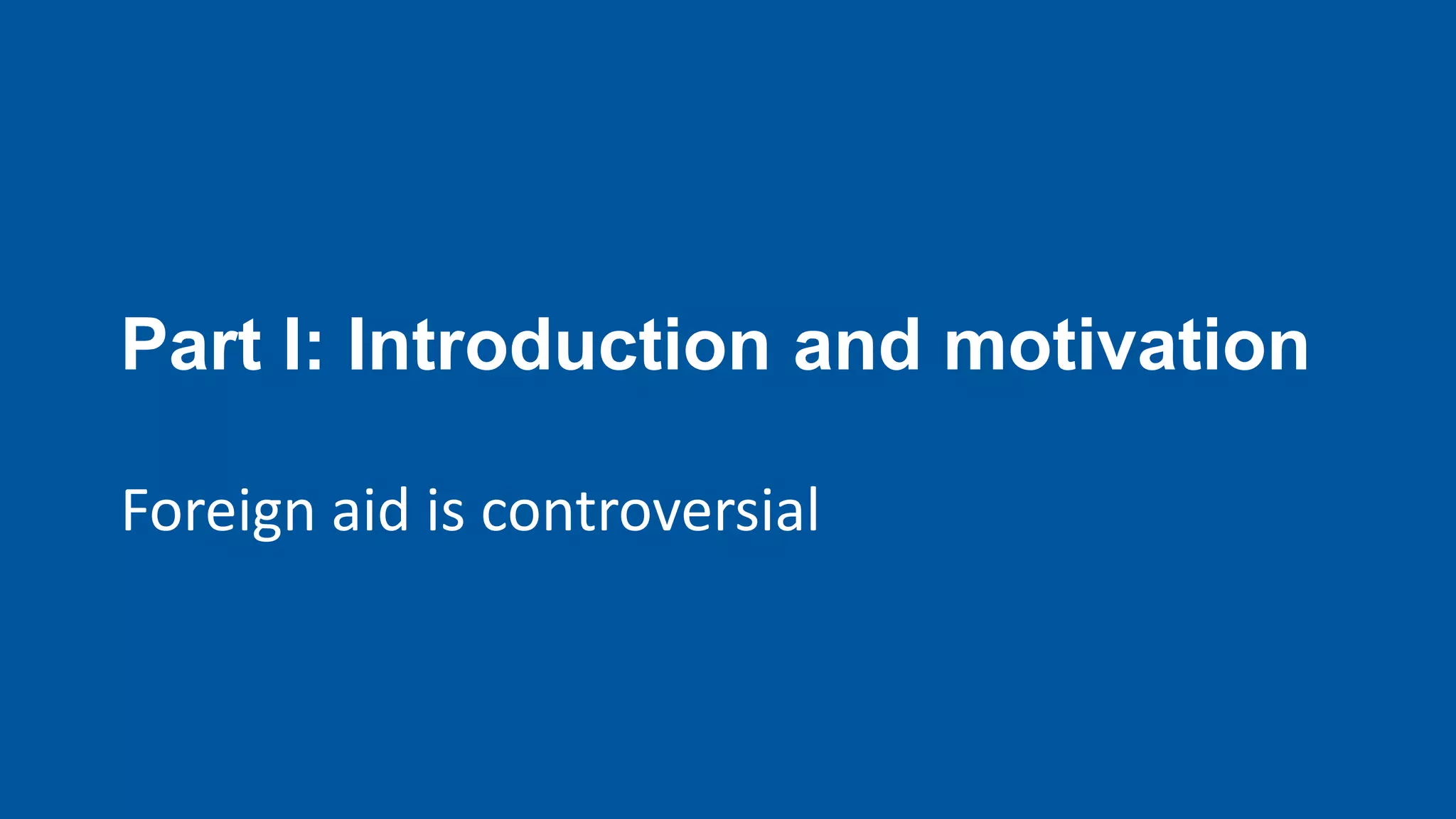 Part I: Introduction and motivation

Foreign aid is controversial